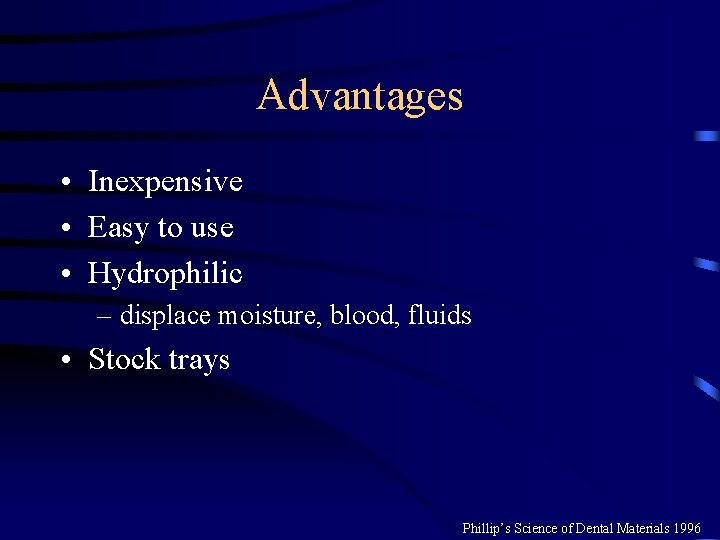 Advantages

• Inexpensive
• Easy to use
• Hydrophilic
– displace moisture, blood, fluids
• Stock trays

Phillip's Science of Dental Materials 1996